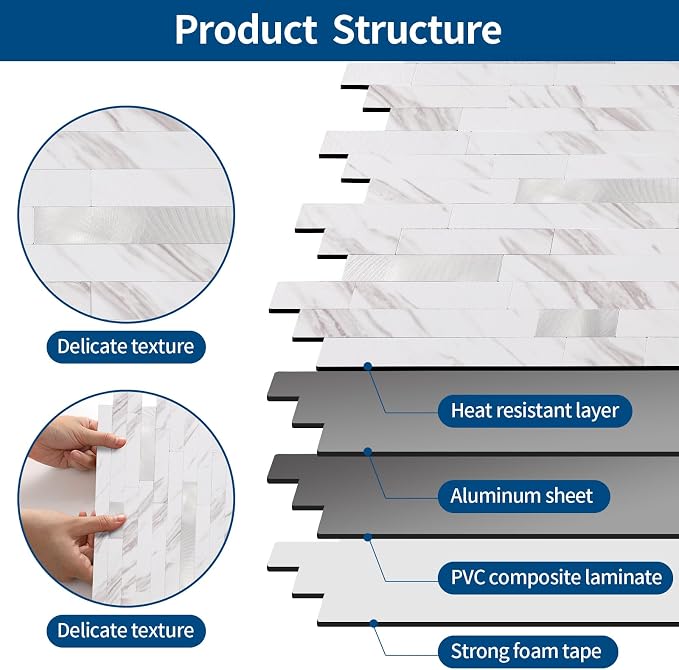 Product Structure

Delicate texture

Delicate texture

Heat resistant layer

Aluminum sheet

PVC composite laminate

Strong foam tape